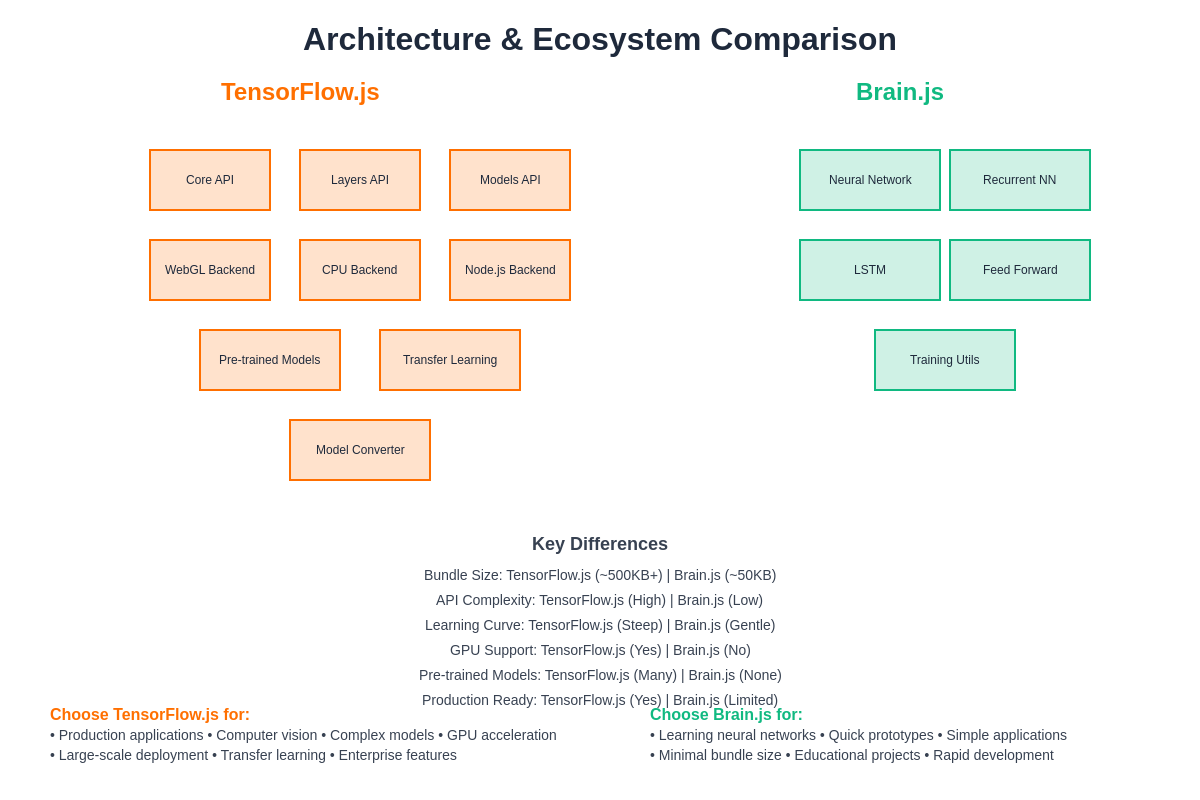 Architecture & Ecosystem Comparison

TensorFlow.js

Core API
Layers API
Models API
WebGL Backend
CPU Backend
Node.js Backend
Pre-trained Models
Transfer Learning
Model Converter

Brain.js

Neural Network
Recurrent NN
LSTM
Feed Forward
Training Utils

Key Differences

Bundle Size: TensorFlow.js (~500KB+) | Brain.js (~50KB)
API Complexity: TensorFlow.js (High) | Brain.js (Low)
Learning Curve: TensorFlow.js (Steep) | Brain.js (Gentle)
GPU Support: TensorFlow.js (Yes) | Brain.js (No)
Pre-trained Models: TensorFlow.js (Many) | Brain.js (None)
Production Ready: TensorFlow.js (Yes) | Brain.js (Limited)

Choose TensorFlow.js for:
• Production applications • Computer vision • Complex models • GPU acceleration
• Large-scale deployment • Transfer learning • Enterprise features

Choose Brain.js for:
• Learning neural networks • Quick prototypes • Simple applications
• Minimal bundle size • Educational projects • Rapid development